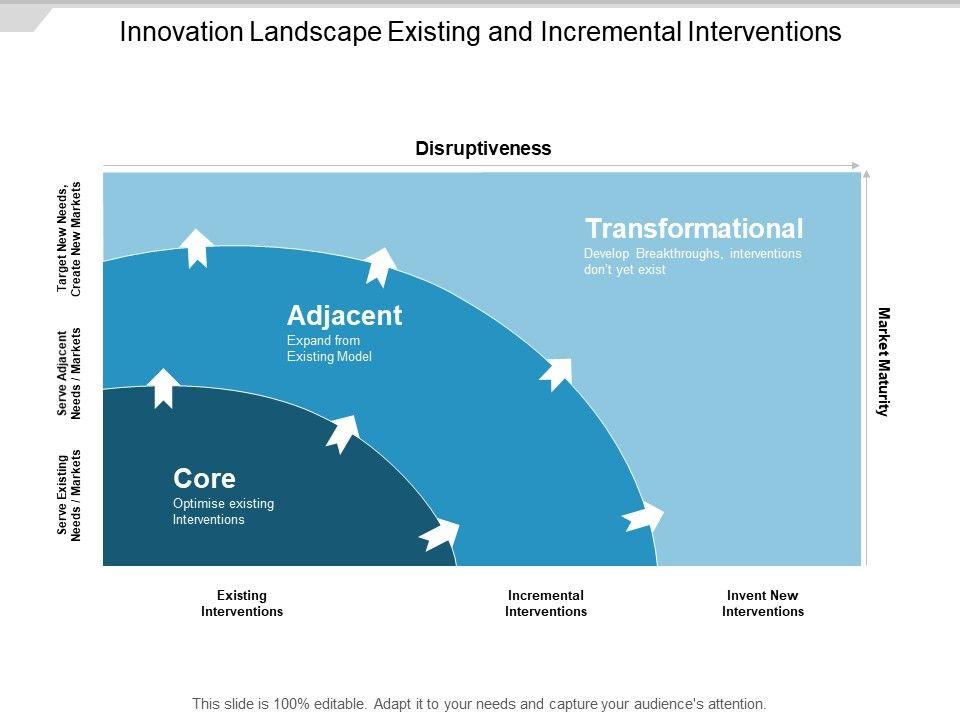 Innovation Landscape Existing and Incremental Interventions

Disruptiveness

Target New Needs, Create New Markets

Serve Adjacent Needs / Markets

Serve Existing Needs / Markets

Transformational
Develop Breakthroughs, interventions don't yet exist

Adjacent
Expand from Existing Model

Core
Optimise existing Interventions

Market Maturity

Existing Interventions

Incremental Interventions

Invent New Interventions

This slide is 100% editable. Adapt it to your needs and capture your audience's attention.